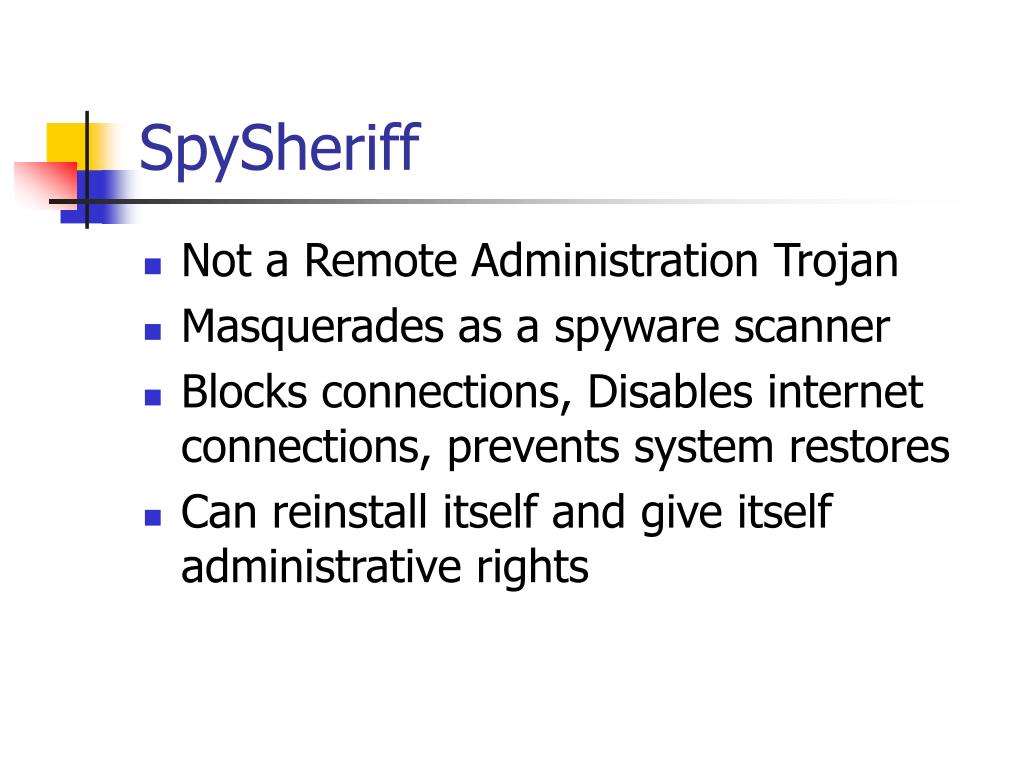 SpySheriff

- Not a Remote Administration Trojan
- Masquerades as a spyware scanner
- Blocks connections, Disables internet connections, prevents system restores
- Can reinstall itself and give itself administrative rights